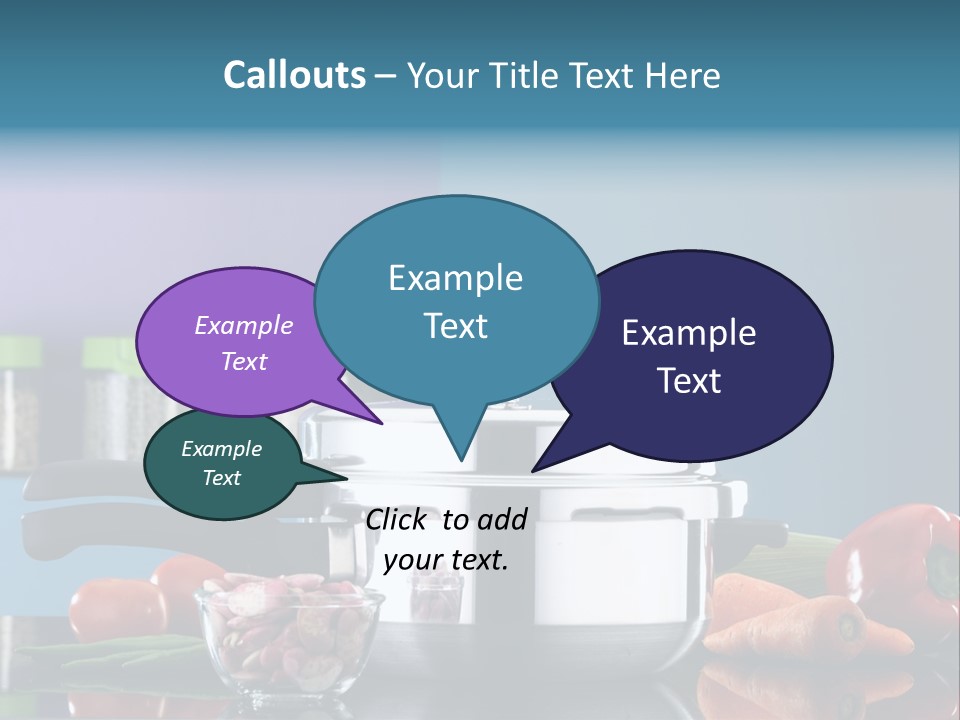 Callouts – Your Title Text Here

Example Text

Example Text

Example Text

Example Text

Click to add your text.